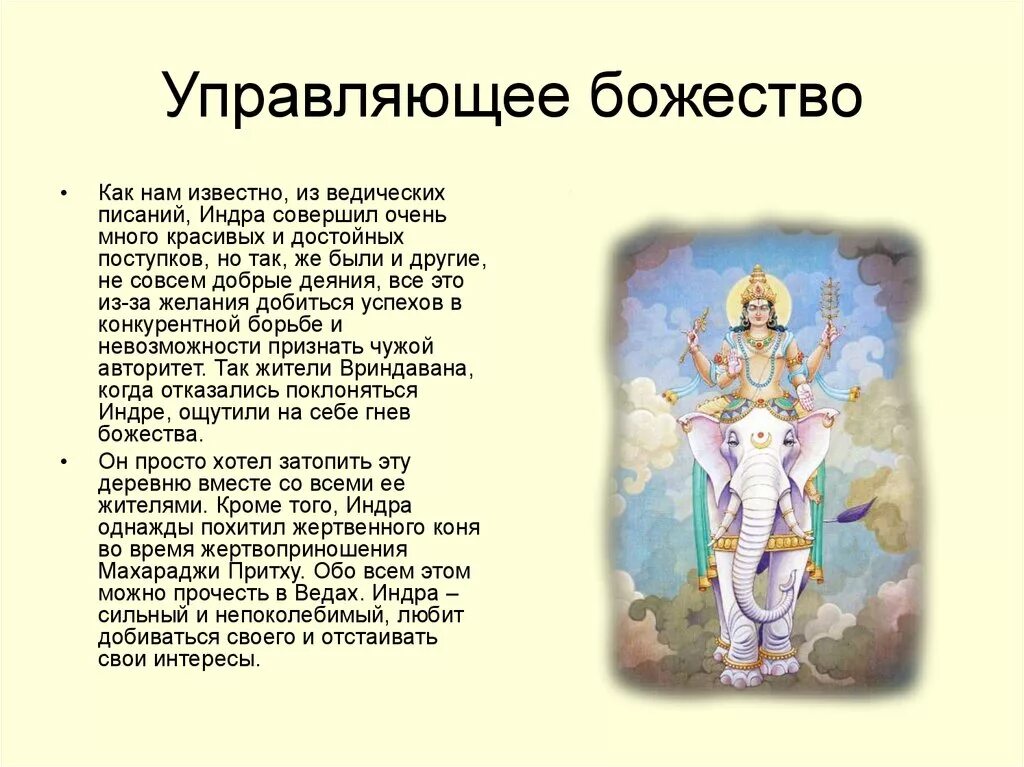 Управляющее божество

• Как нам известно, из ведических писаний, Индра совершил очень много красивых и достойных поступков, но так, же были и другие, не совсем добрые деяния, все это из-за желания добиться успехов в конкурентной борьбе и невозможности признать чужой авторитет. Так жители Вриндавана, когда отказались поклоняться Индре, ощутили на себе гнев божества.

• Он просто хотел затопить эту деревню вместе со всеми ее жителями. Кроме того, Индра однажды похитил жертвенного коня во время жертвоприношения Махараджи Притху. Обо всем этом можно прочесть в Ведах. Индра – сильный и непоколебимый, любит добиваться своего и отстаивать свои интересы.